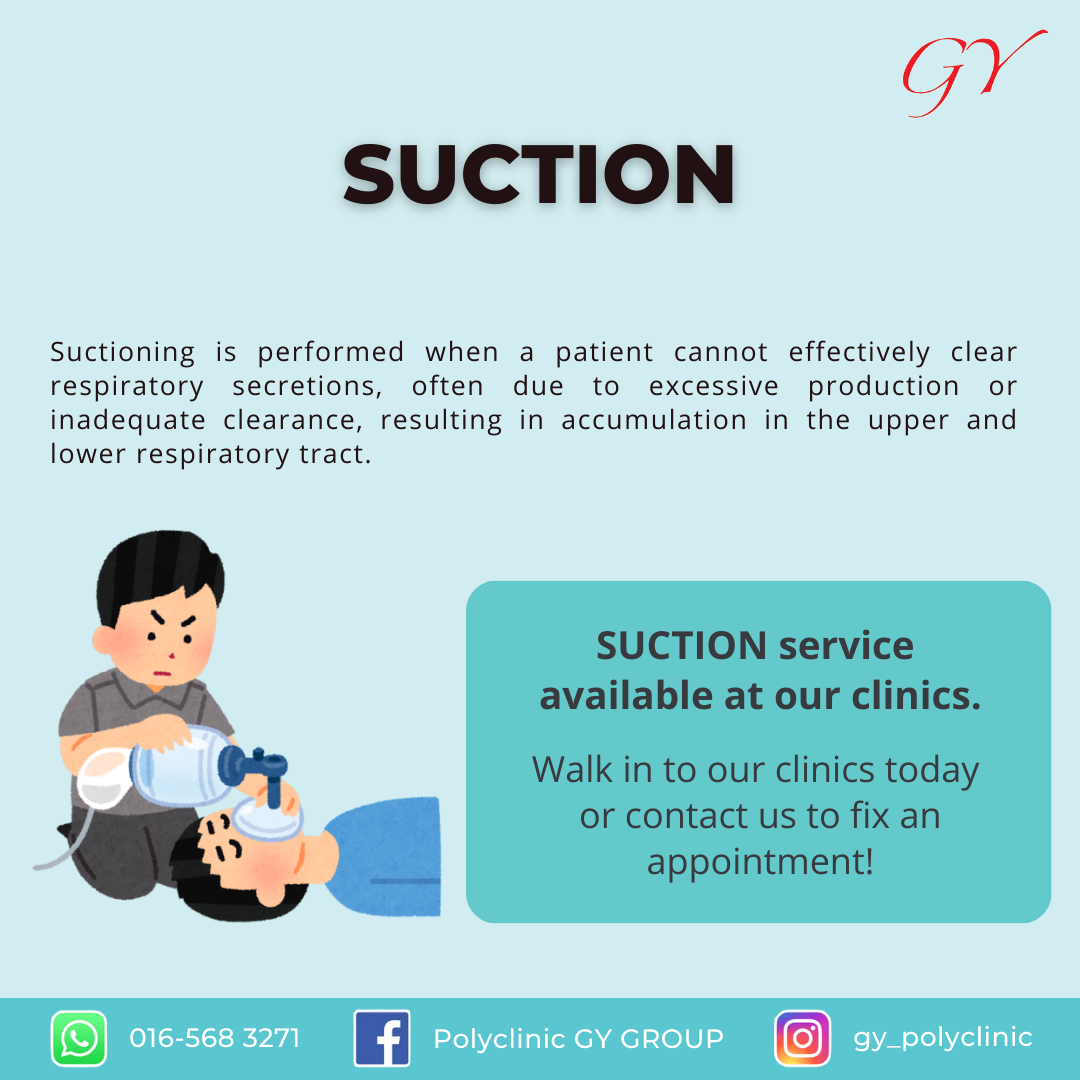 GY

SUCTION

Suctioning is performed when a patient cannot effectively clear respiratory secretions, often due to excessive production or inadequate clearance, resulting in accumulation in the upper and lower respiratory tract.

SUCTION service available at our clinics.

Walk in to our clinics today or contact us to fix an appointment!

016-568 3271 Polyclinic GY GROUP gy_polyclinic